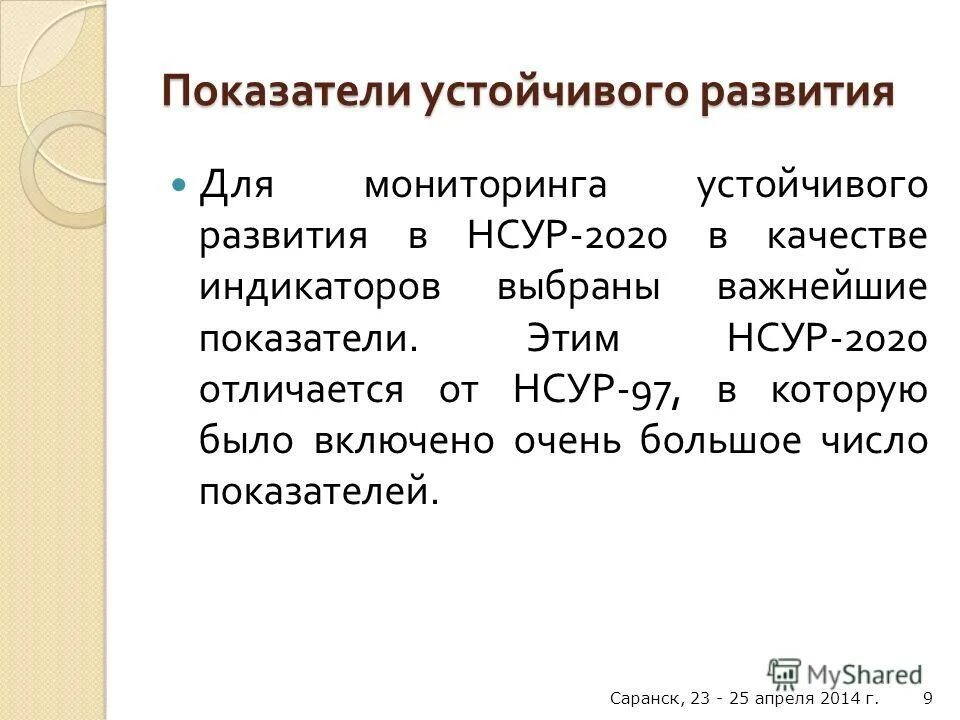 Показатели устойчивого развития

Для мониторинга устойчивого развития в НСУР-2020 в качестве индикаторов выбраны важнейшие показатели. Этим НСУР-2020 отличается от НСУР-97, в которую было включено очень большое число показателей.

MyShared

Саранск, 23 - 25 апреля 2014 г. 9